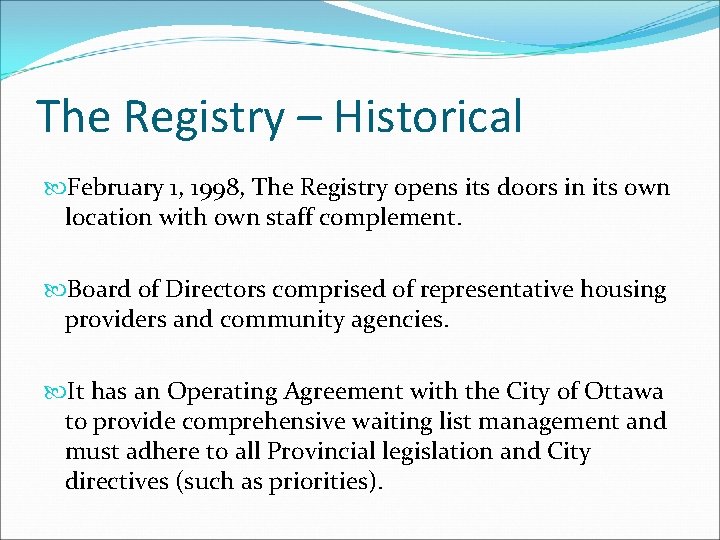 The Registry – Historical

February 1, 1998, The Registry opens its doors in its own location with own staff complement.

Board of Directors comprised of representative housing providers and community agencies.

It has an Operating Agreement with the City of Ottawa to provide comprehensive waiting list management and must adhere to all Provincial legislation and City directives (such as priorities).